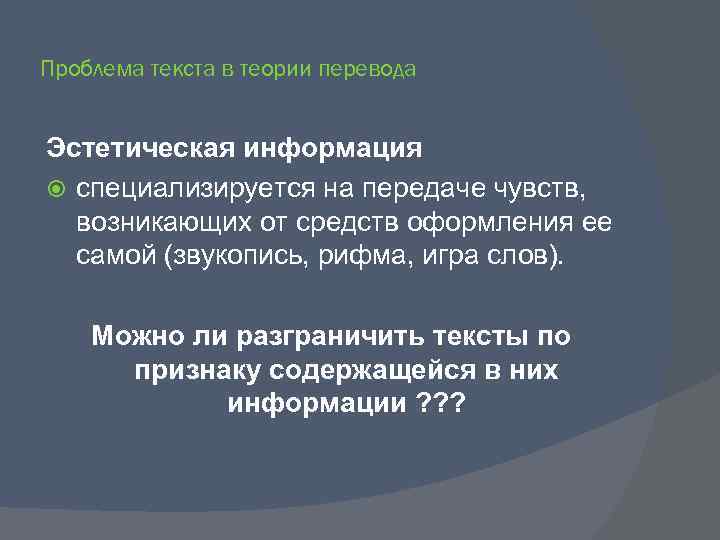 Проблема текста в теории перевода

Эстетическая информация

специализируется на передаче чувств, возникающих от средств оформления ее самой (звукопись, рифма, игра слов).

Можно ли разграничить тексты по признаку содержащейся в них информации ???